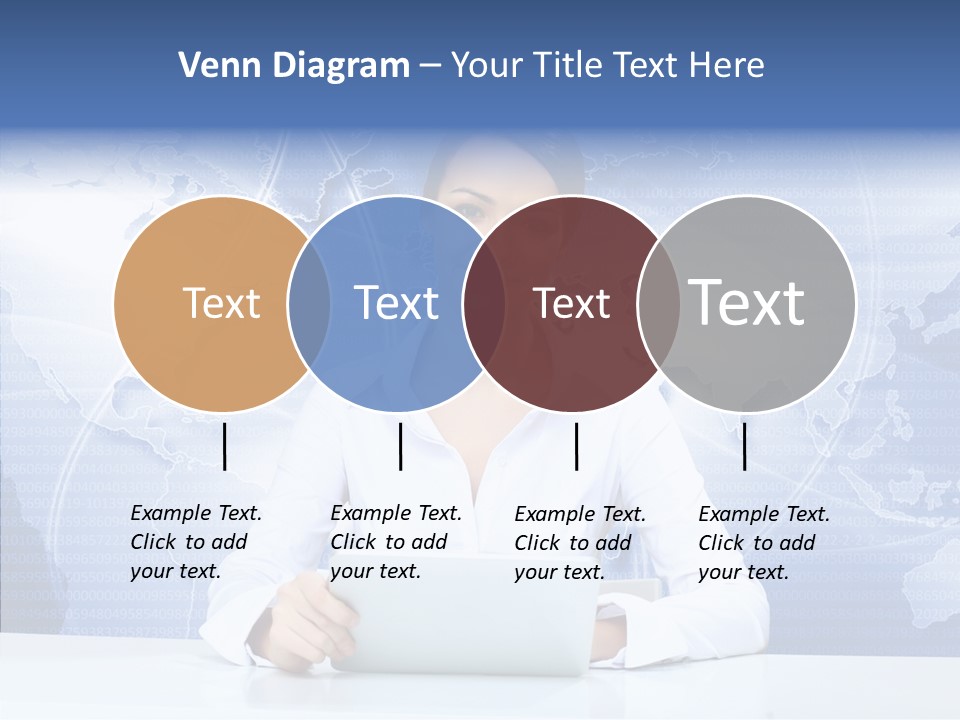 Venn Diagram – Your Title Text Here

Text

Text

Text

Text

Example Text. Click to add your text.

Example Text. Click to add your text.

Example Text. Click to add your text.

Example Text. Click to add your text.